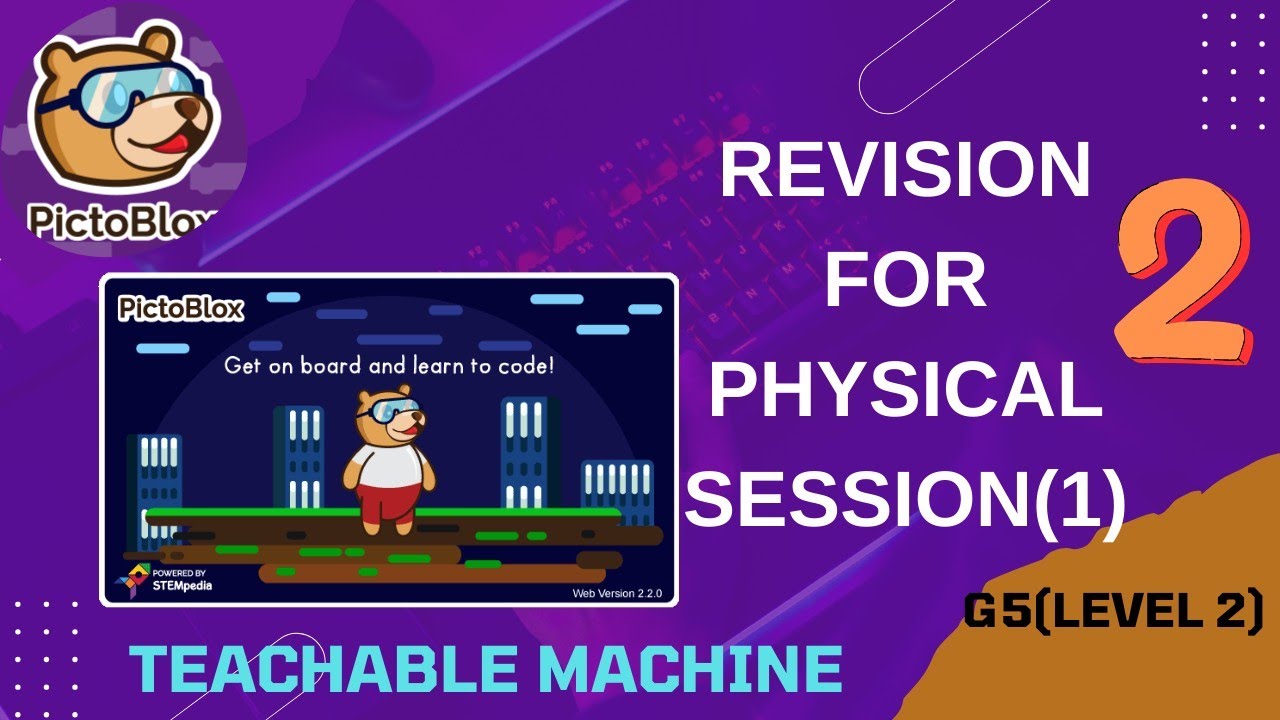 PictoBlox

PictoBlox

Get on board and learn to code!

POWERED BY STEMpedia

Web Version 2.2.0

REVISION FOR PHYSICAL SESSION(1)

2

G5(LEVEL 2)

TEACHABLE MACHINE